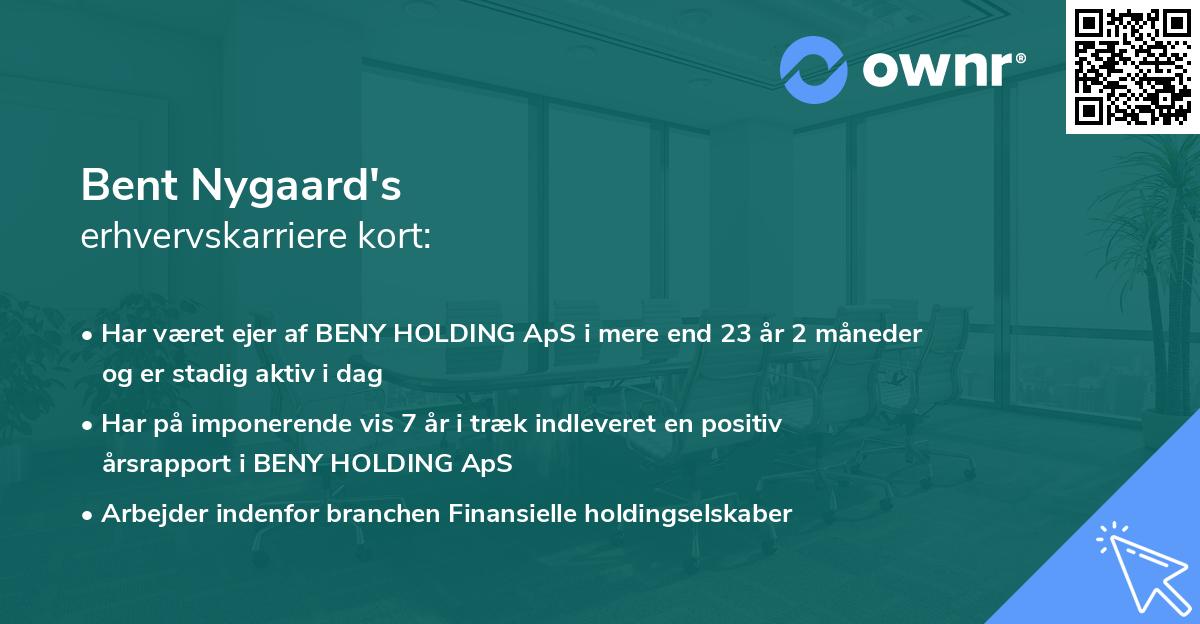 ownr®

Bent Nygaard's
erhvervskarriere kort:

• Har været ejer af BENY HOLDING ApS i mere end 23 år 2 måneder og er stadig aktiv i dag

• Har på imponerende vis 7 år i træk indleveret en positiv årsrapport i BENY HOLDING ApS

• Arbejder indenfor branchen Finansielle holdingselskaber